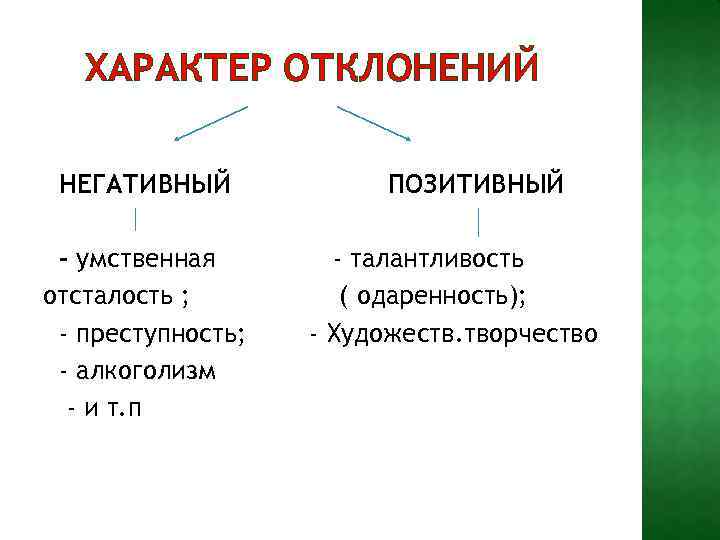 ХАРАКТЕР ОТКЛОНЕНИЙ

НЕГАТИВНЫЙ

- умственная отсталость ;
- преступность;
- алкоголизм
- и т.п

ПОЗИТИВНЫЙ

- талантливость ( одаренность);
- Художеств.творчество